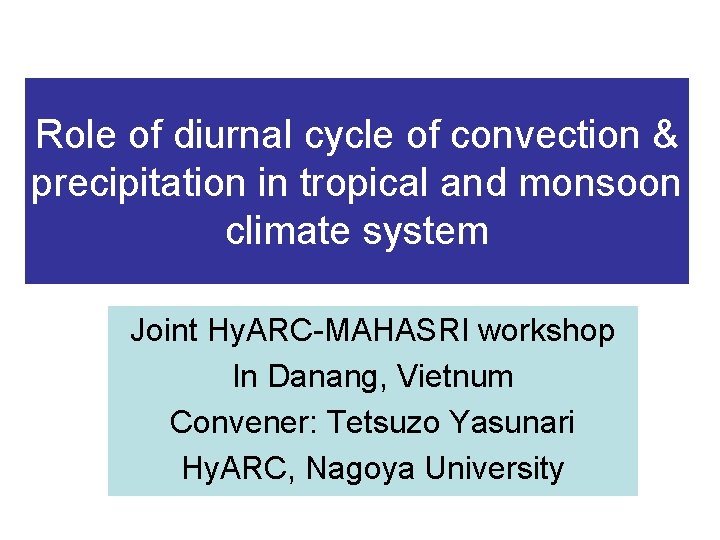 Role of diurnal cycle of convection & precipitation in tropical and monsoon climate system

Joint HyARC-MAHASRI workshop
In Danang, Vietnum
Convener: Tetsuzo Yasunari
HyARC, Nagoya University